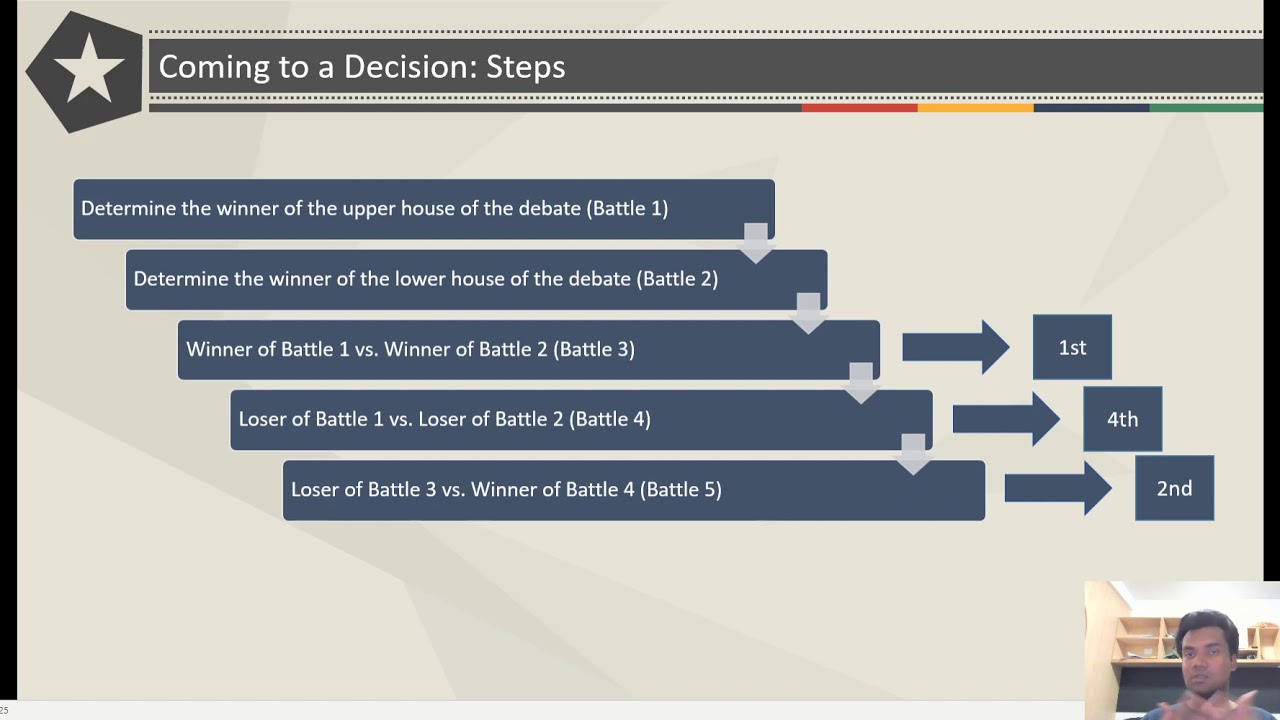 Coming to a Decision: Steps

Determine the winner of the upper house of the debate (Battle 1)

Determine the winner of the lower house of the debate (Battle 2)

Winner of Battle 1 vs. Winner of Battle 2 (Battle 3)

1st

Loser of Battle 1 vs. Loser of Battle 2 (Battle 4)

4th

Loser of Battle 3 vs. Winner of Battle 4 (Battle 5)

2nd